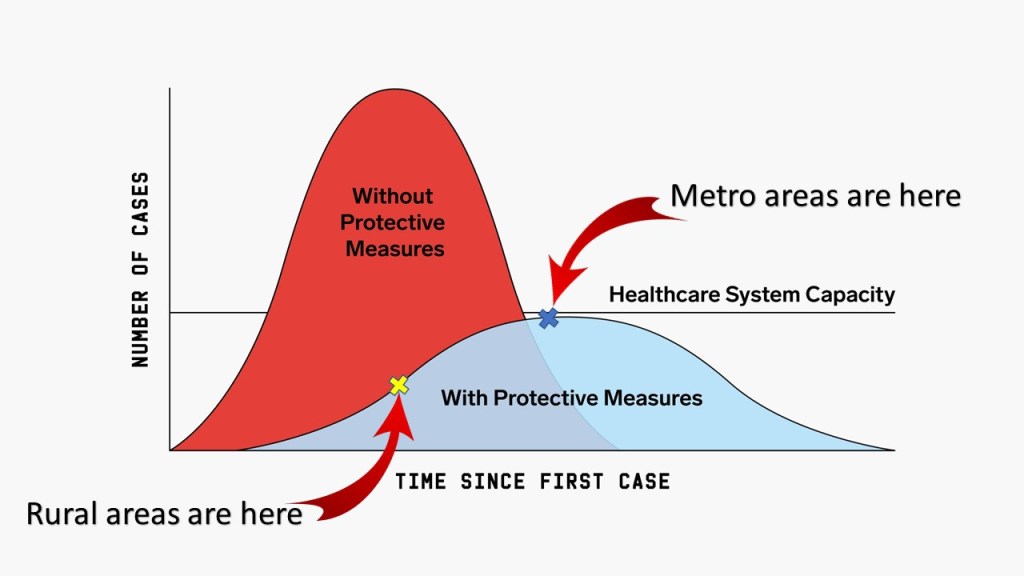 NUMBER OF CASES

Without Protective Measures

Metro areas are here

Healthcare System Capacity

With Protective Measures

TIME SINCE FIRST CASE

Rural areas are here